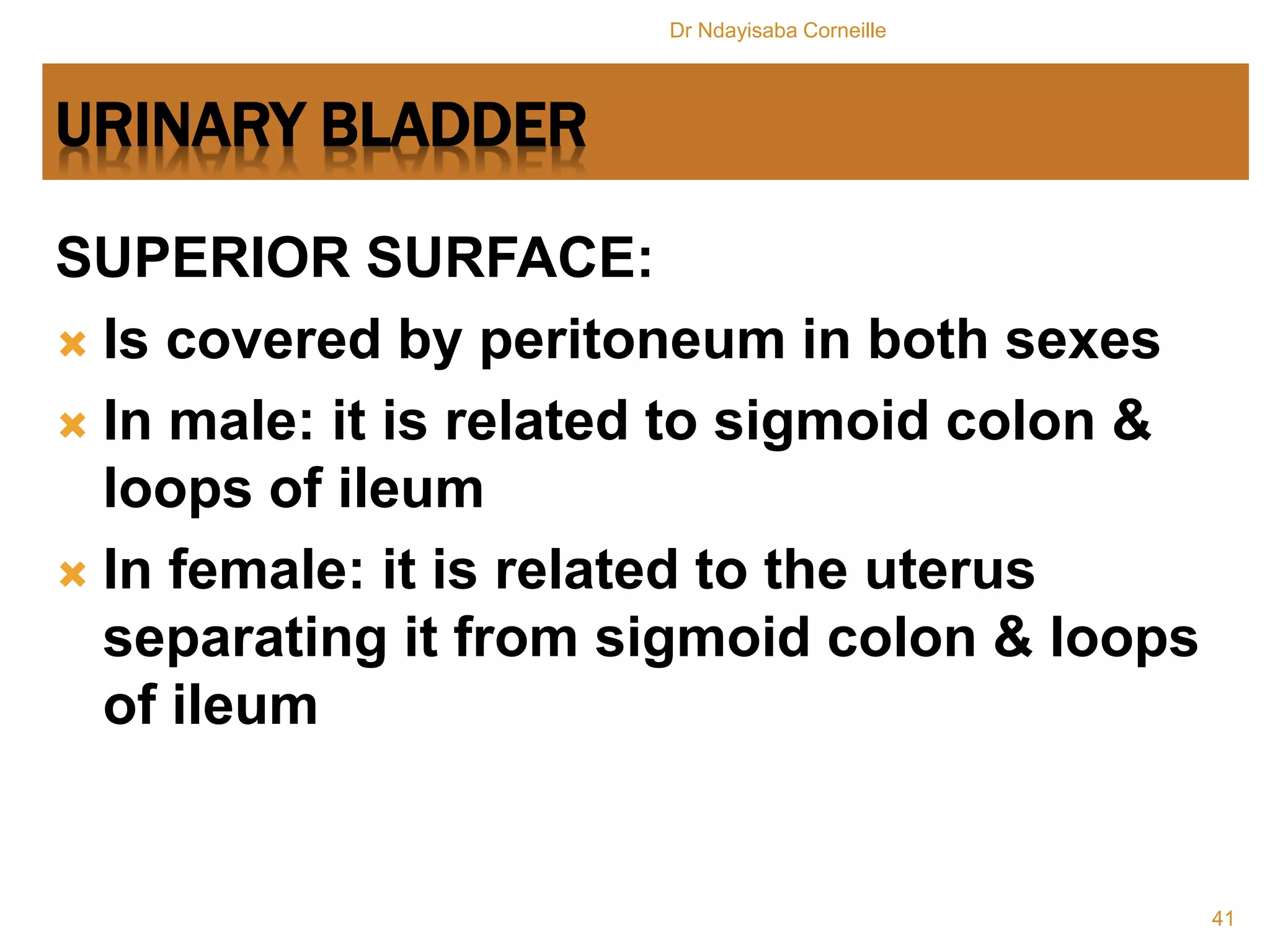 Dr Ndayisaba Corneille

URINARY BLADDER

SUPERIOR SURFACE:

Is covered by peritoneum in both sexes

In male: it is related to sigmoid colon & loops of ileum

In female: it is related to the uterus separating it from sigmoid colon & loops of ileum

41